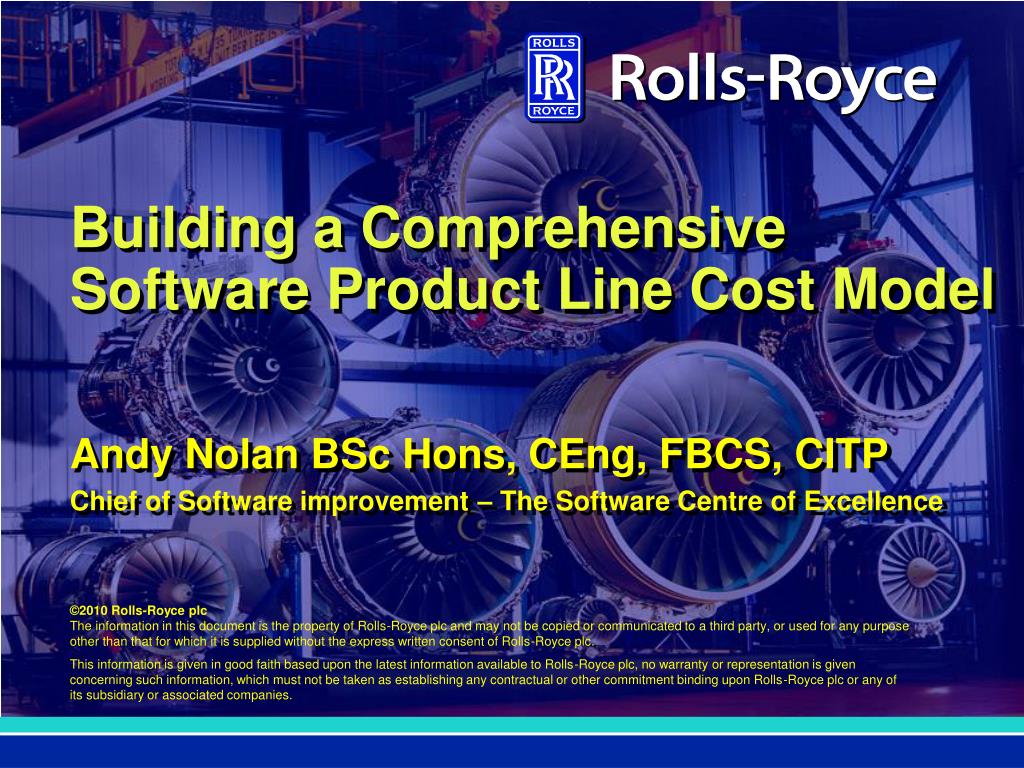 ROLLS
RR
ROYCE
Rolls-Royce

Building a Comprehensive Software Product Line Cost Model

Andy Nolan BSc Hons, CEng, FBCS, CITP

Chief of Software improvement – The Software Centre of Excellence

©2010 Rolls-Royce plc
The information in this document is the property of Rolls-Royce plc and may not be copied or communicated to a third party, or used for any purpose other than that for which it is supplied without the express written consent of Rolls-Royce plc.

This information is given in good faith based upon the latest information available to Rolls-Royce plc, no warranty or representation is given concerning such information, which must not be taken as establishing any contractual or other commitment binding upon Rolls-Royce plc or any of its subsidiary or associated companies.